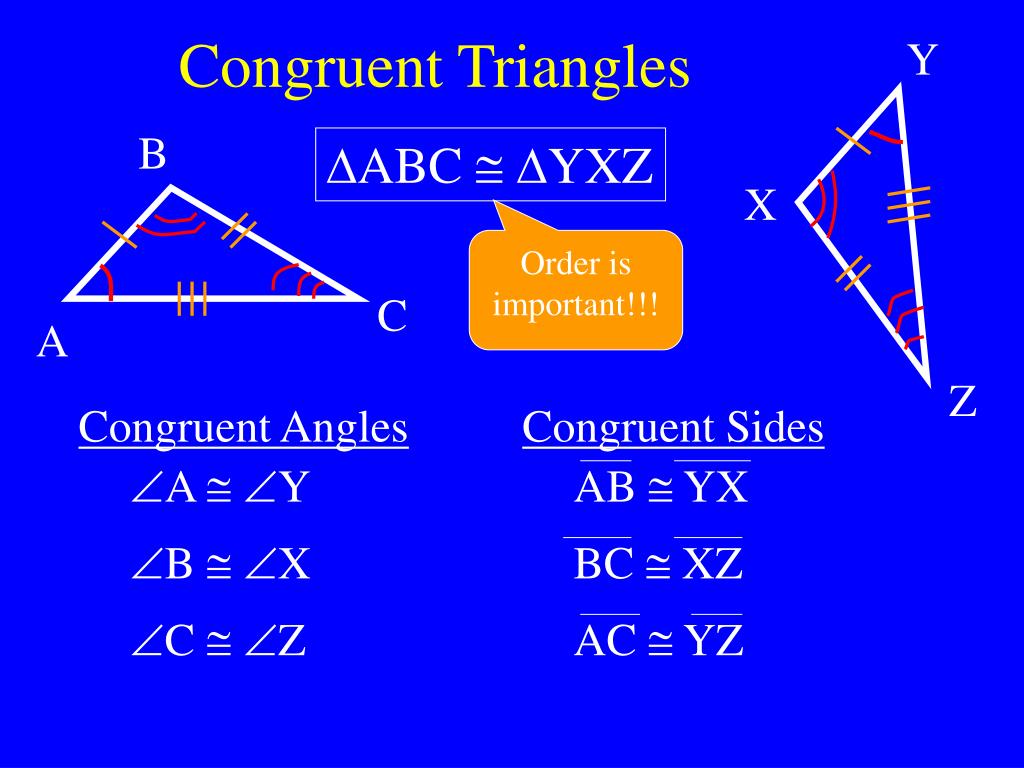 Congruent Triangles

B

A

C

$\Delta ABC \cong \Delta YXZ$

Order is important!!!

Y

X

Z

Congruent Angles

$\angle A \cong \angle Y$

$\angle B \cong \angle X$

$\angle C \cong \angle Z$

Congruent Sides

$\overline{AB} \cong \overline{YX}$

$\overline{BC} \cong \overline{XZ}$

$\overline{AC} \cong \overline{YZ}$